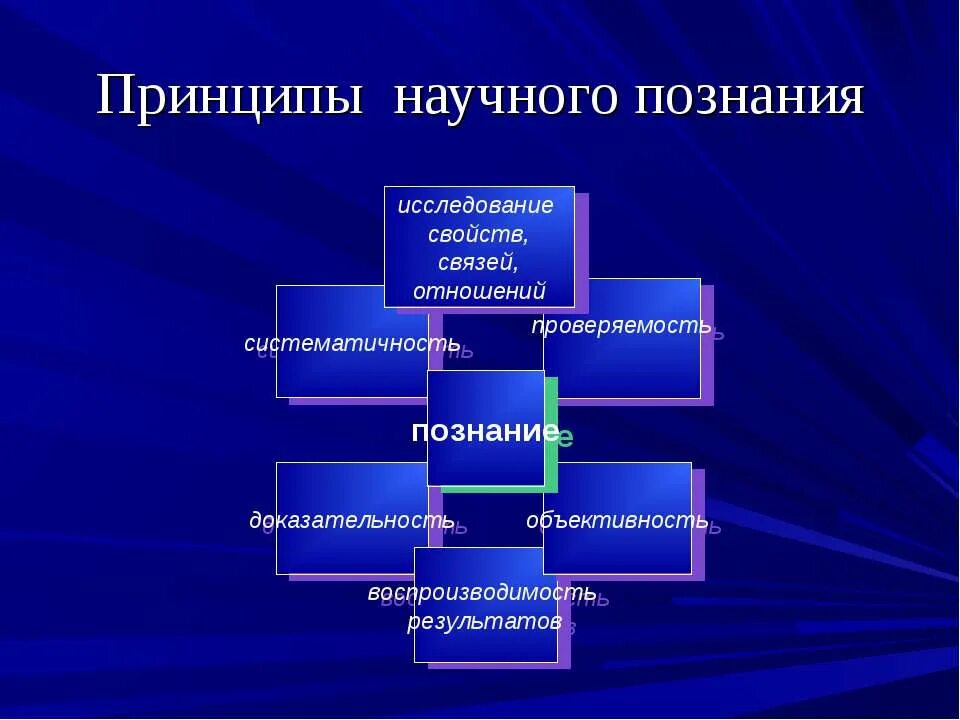 Принципы научного познания

исследование свойств, связей, отношений

систематичность

проверяемость

познание

доказательность

объективность

воспроизводимость результатов